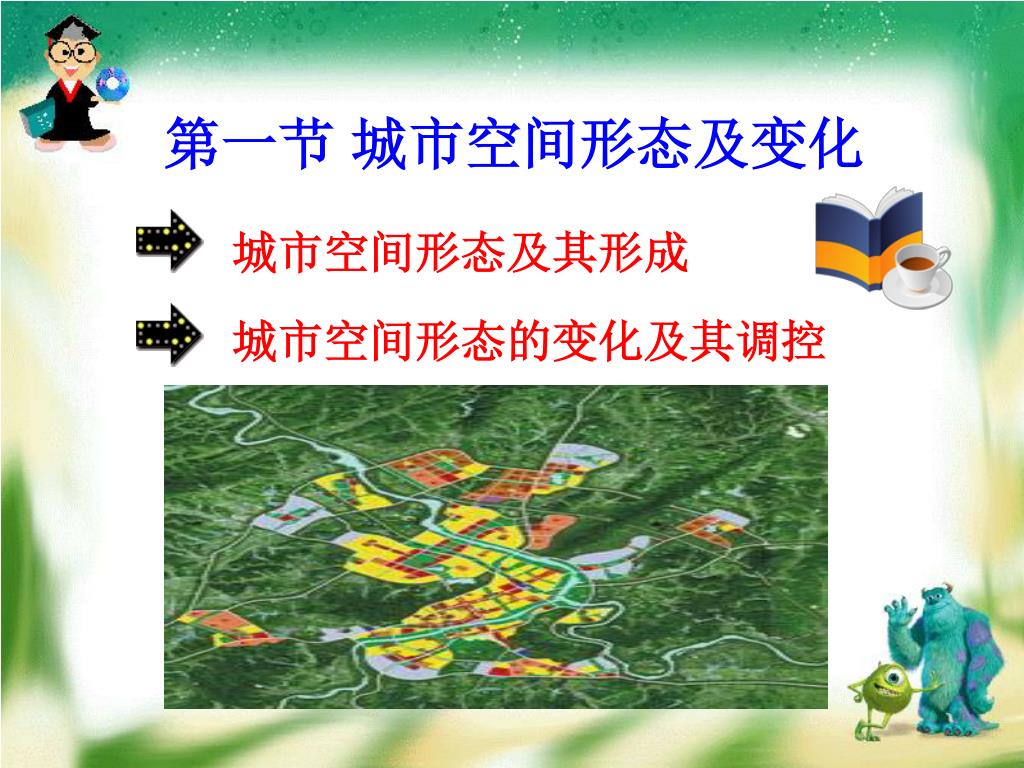 第一节 城市空间形态及变化

城市空间形态及其形成

城市空间形态的变化及其调控